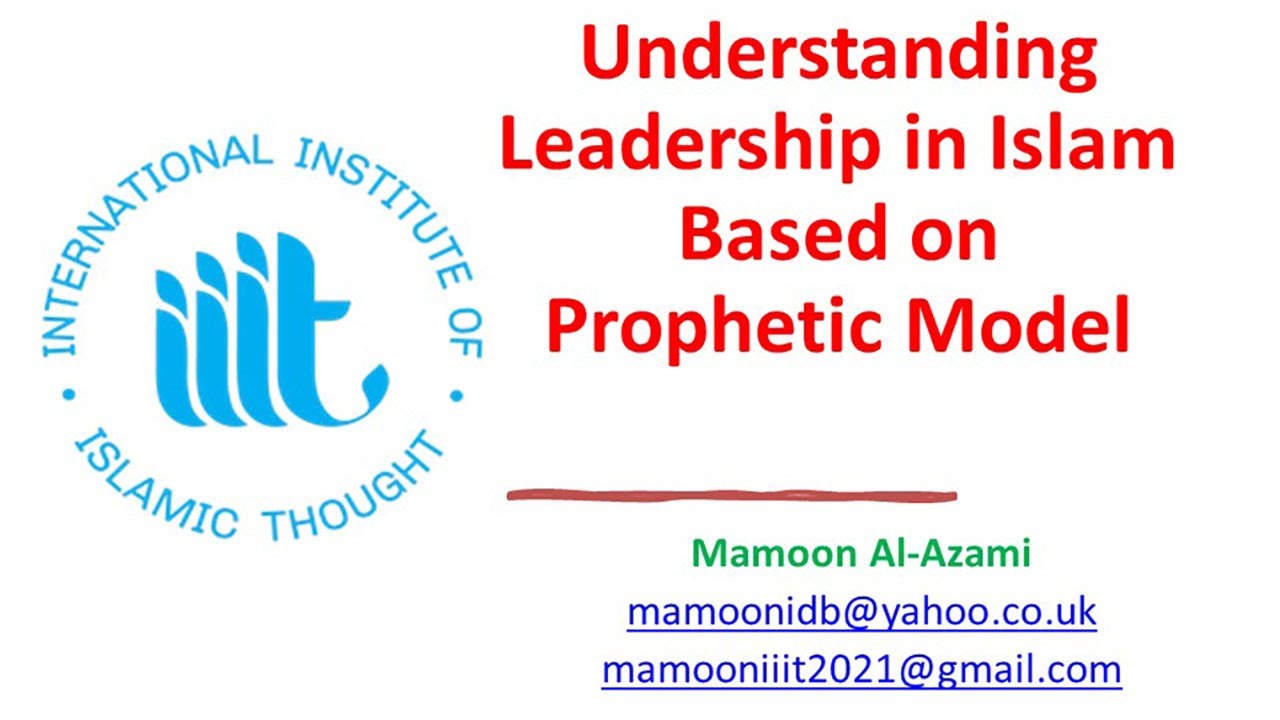 INTERNATIONAL INSTITUTE OF ISLAMIC THOUGHT

iiit

Understanding Leadership in Islam Based on Prophetic Model

Mamoon Al-Azami

mamoonidb@yahoo.co.uk

mamooniiit2021@gmail.com